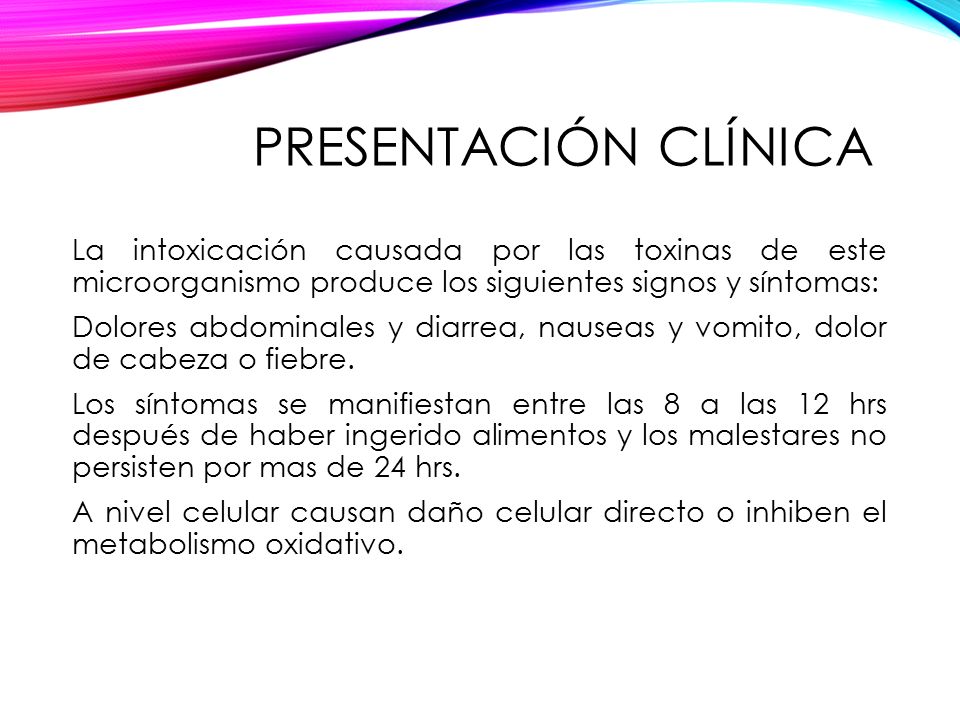 PRESENTACIÓN CLÍNICA

La intoxicación causada por las toxinas de este microorganismo produce los siguientes signos y síntomas:

Dolores abdominales y diarrea, nauseas y vomito, dolor de cabeza o fiebre.

Los síntomas se manifiestan entre las 8 a las 12 hrs después de haber ingerido alimentos y los malestares no persisten por mas de 24 hrs.

A nivel celular causan daño celular directo o inhiben el metabolismo oxidativo.